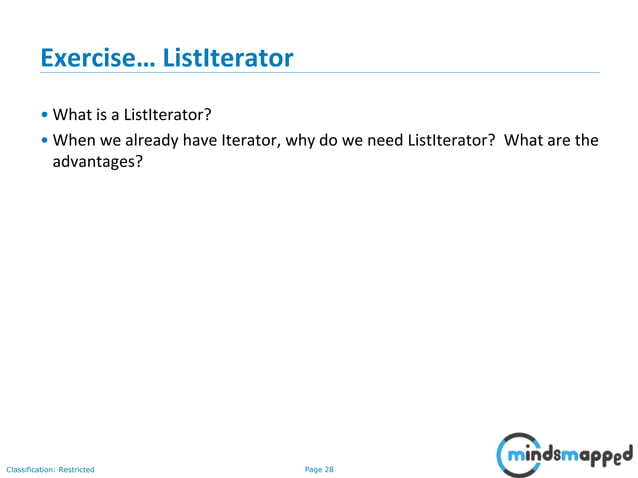 Exercise… ListIterator

• What is a ListIterator?
• When we already have Iterator, why do we need ListIterator? What are the advantages?

Classification: Restricted

Page 28

mindsmapped